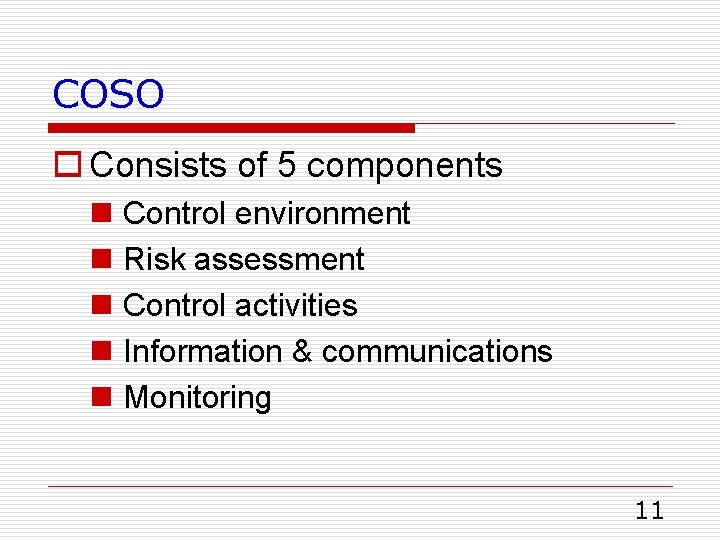 COSO

Consists of 5 components

Control environment

Risk assessment

Control activities

Information & communications

Monitoring

11